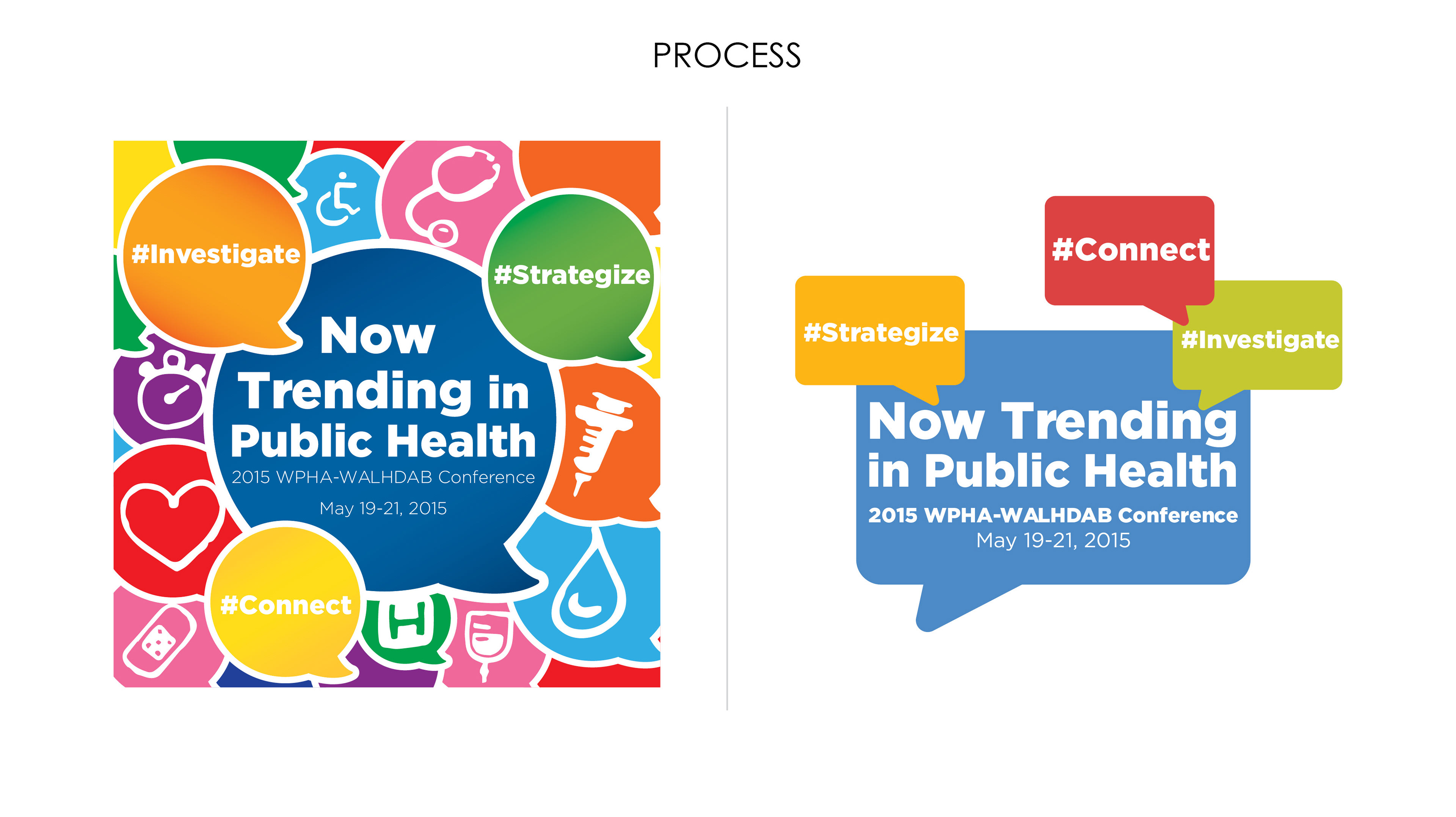 PROCESS

#Investigate

#Strategize

Now Trending in Public Health

2015 WPHA-WALHDAB Conference

May 19-21, 2015

#Connect

H

#Connect

#Strategize

#Investigate

Now Trending in Public Health

2015 WPHA-WALHDAB Conference

May 19-21, 2015